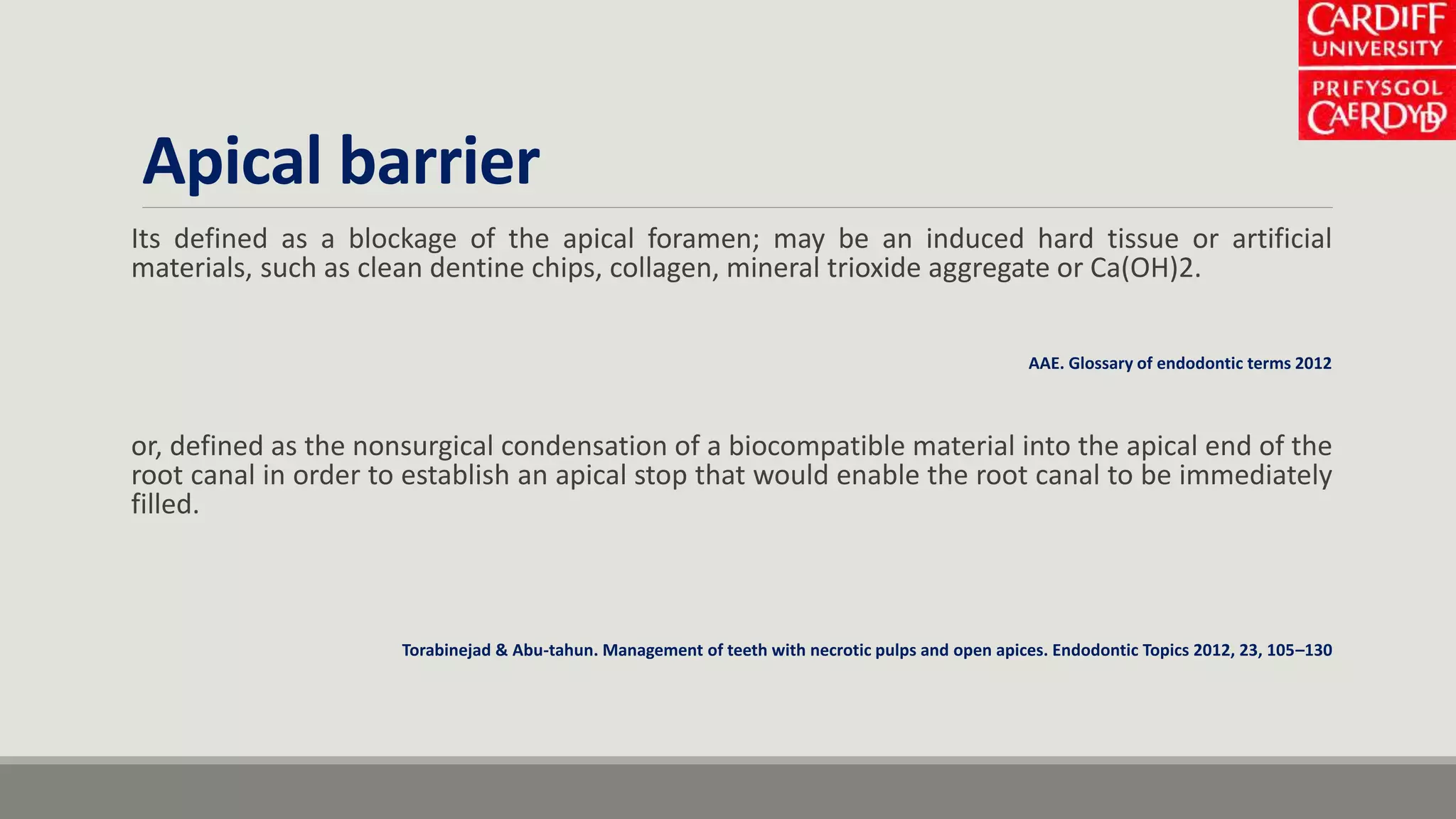 CARDIFF UNIVERSITY
PRIFYSGOL CAERDYDD

Apical barrier

Its defined as a blockage of the apical foramen; may be an induced hard tissue or artificial materials, such as clean dentine chips, collagen, mineral trioxide aggregate or Ca(OH)2.

AAE. Glossary of endodontic terms 2012

or, defined as the nonsurgical condensation of a biocompatible material into the apical end of the root canal in order to establish an apical stop that would enable the root canal to be immediately filled.

Torabinejad & Abu-tahun. Management of teeth with necrotic pulps and open apices. Endodontic Topics 2012, 23, 105–130